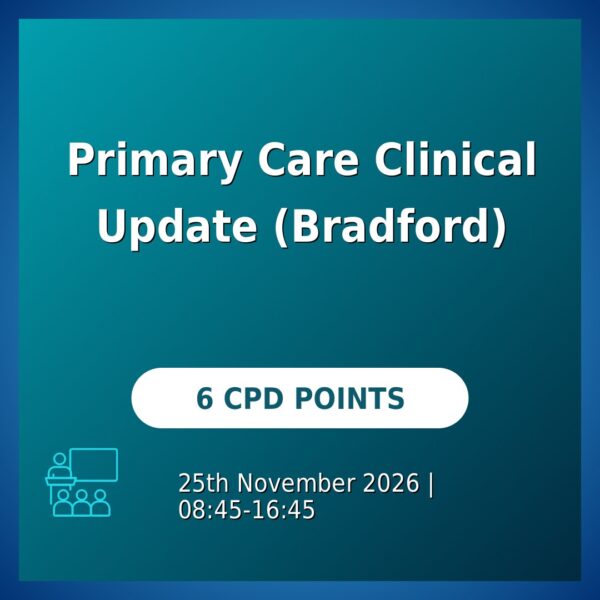 Primary Care Clinical Update (Bradford)

6 CPD POINTS

25th November 2026 | 08:45-16:45